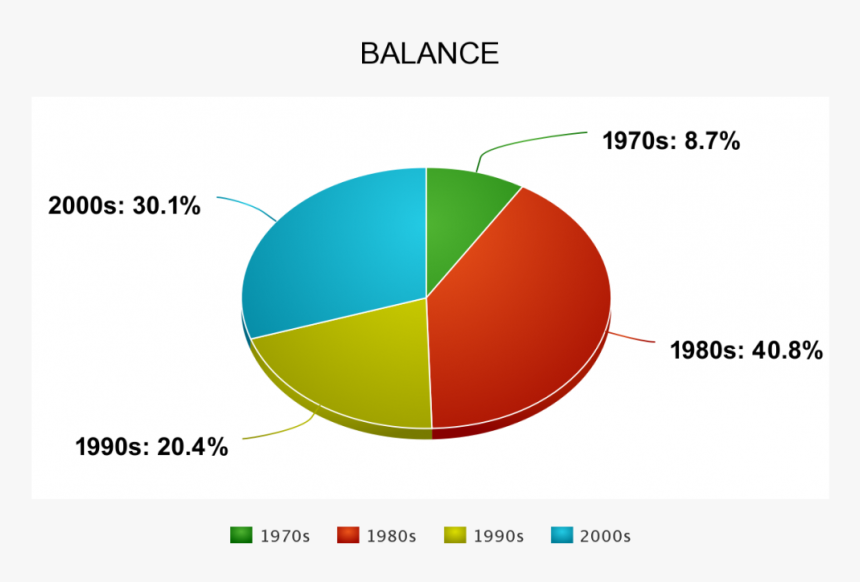 BALANCE

1970s: 8.7%

2000s: 30.1%

1980s: 40.8%

1990s: 20.4%

1970s 1980s 1990s 2000s